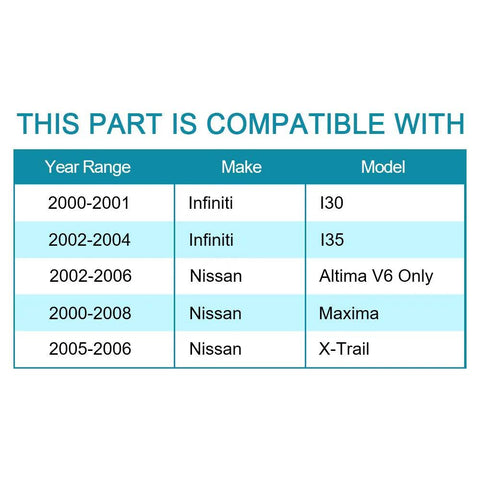 THIS PART IS COMPATIBLE WITH

| Year Range | Make | Model |
|---|---|---|
| 2000-2001 | Infiniti | I30 |
| 2002-2004 | Infiniti | I35 |
| 2002-2006 | Nissan | Altima V6 Only |
| 2000-2008 | Nissan | Maxima |
| 2005-2006 | Nissan | X-Trail |